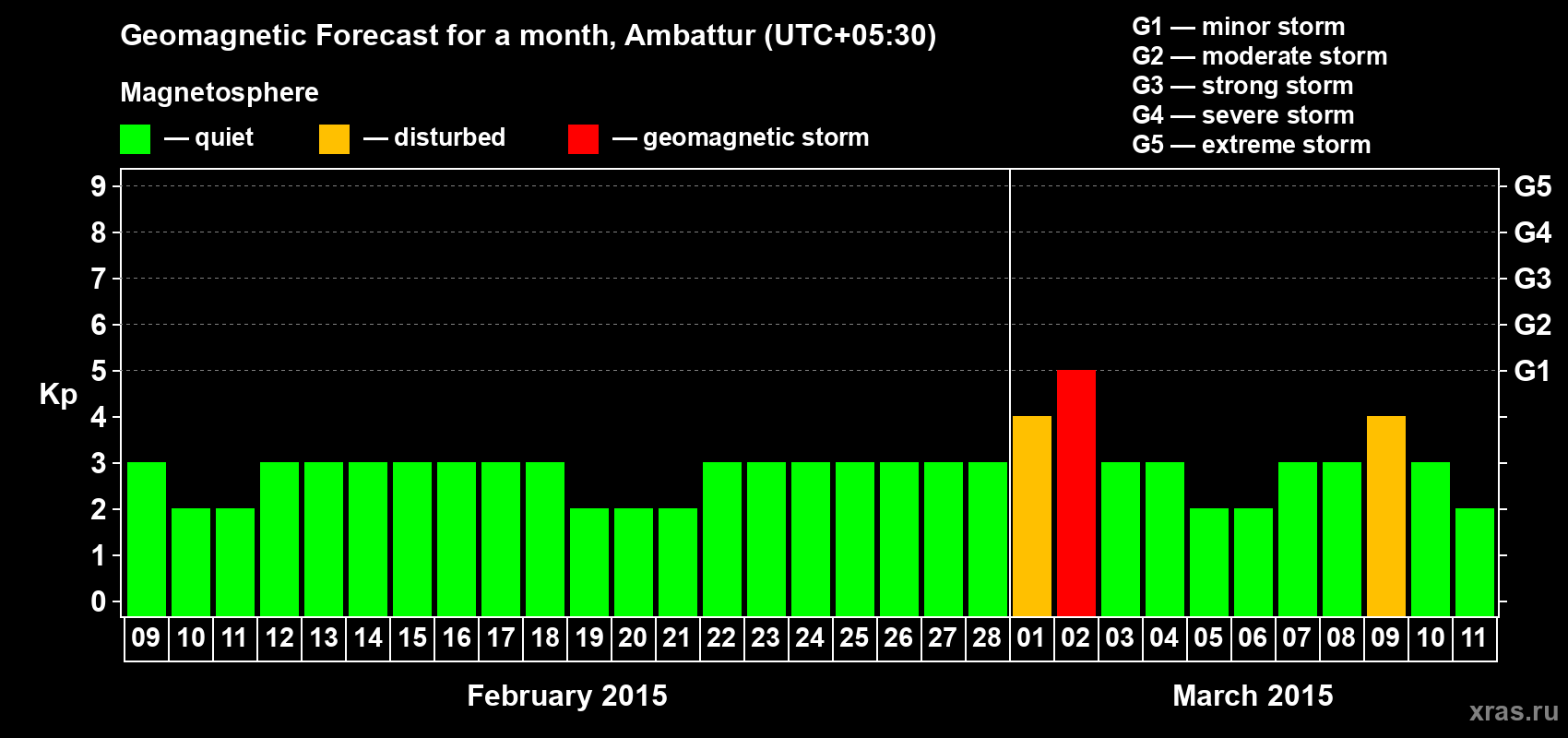 Geomagnetic Forecast for a month, Ambattur (UTC+05:30)

Magnetosphere

— quiet — disturbed — geomagnetic storm

G1 — minor storm
G2 — moderate storm
G3 — strong storm
G4 — severe storm
G5 — extreme storm

Kp

9 8 7 6 5 4 3 2 1 0

G5 G4 G3 G2 G1

09 10 11 12 13 14 15 16 17 18 19 20 21 22 23 24 25 26 27 28 01 02 03 04 05 06 07 08 09 10 11

February 2015

March 2015

xras.ru